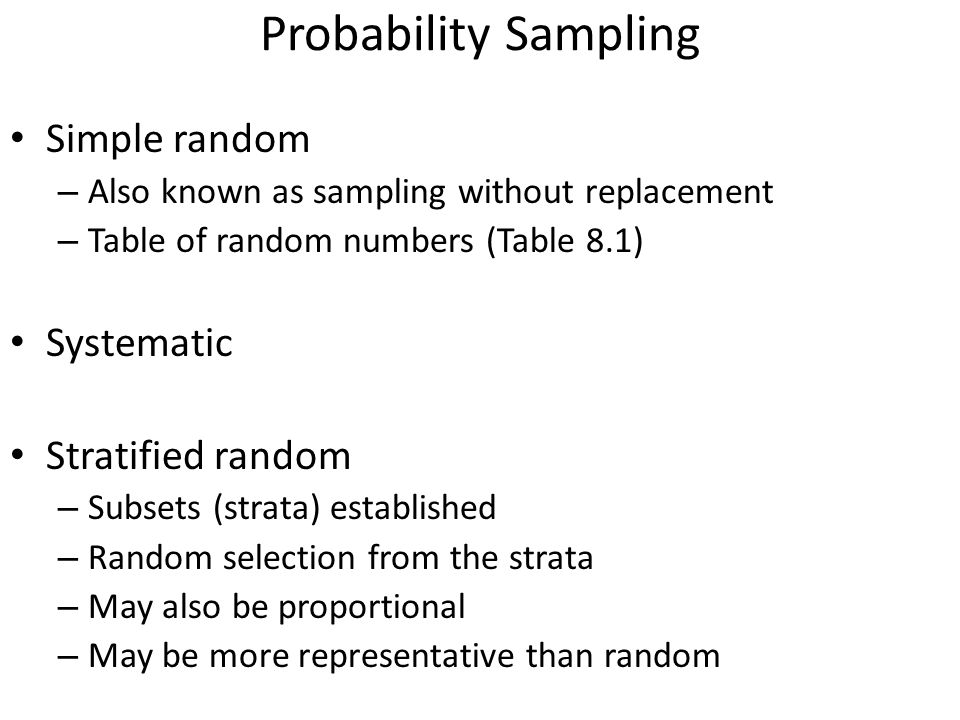 Probability Sampling

• Simple random
– Also known as sampling without replacement
– Table of random numbers (Table 8.1)

• Systematic

• Stratified random
– Subsets (strata) established
– Random selection from the strata
– May also be proportional
– May be more representative than random